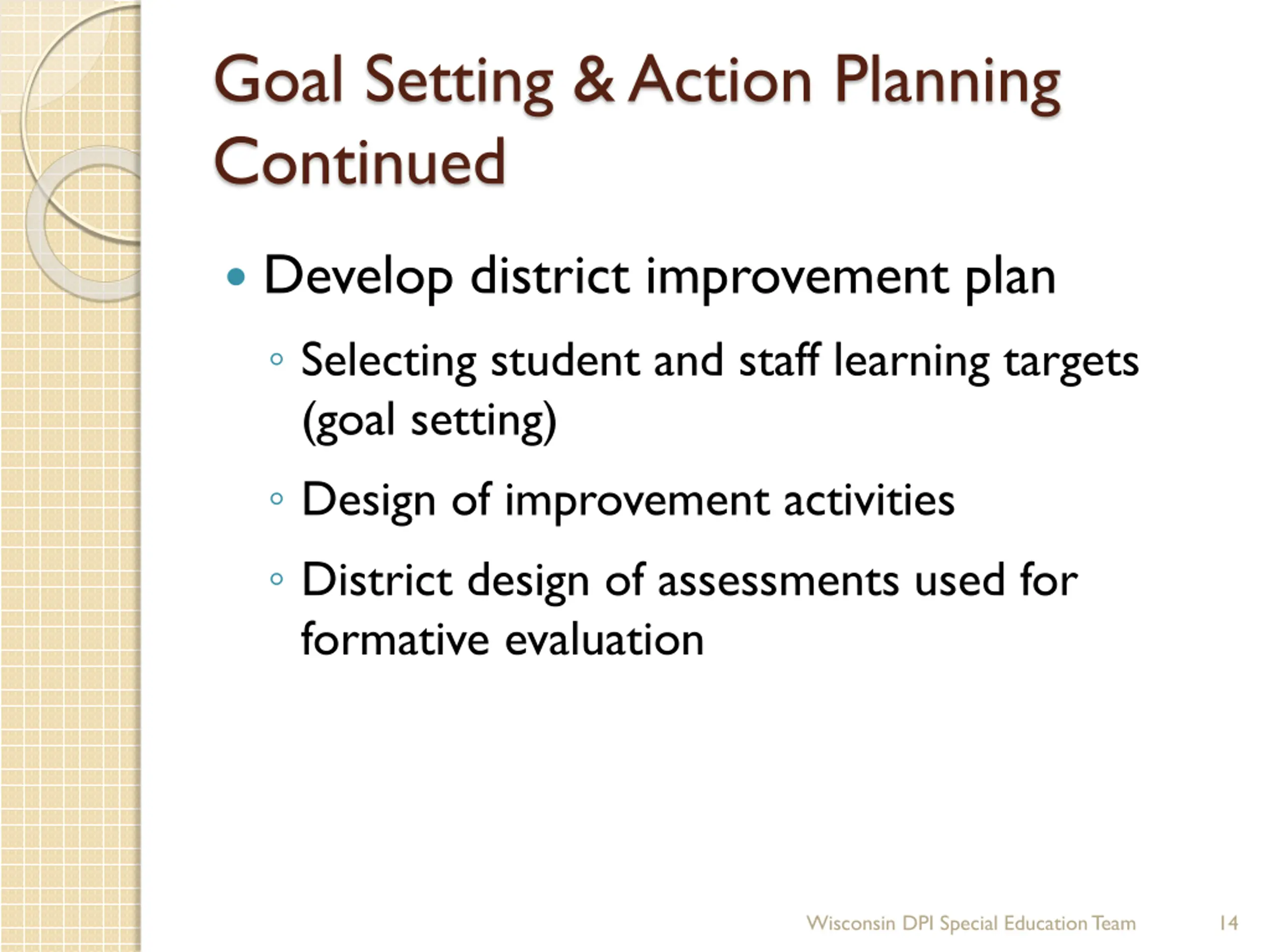 Goal Setting & Action Planning Continued

• Develop district improvement plan
◦ Selecting student and staff learning targets (goal setting)
◦ Design of improvement activities
◦ District design of assessments used for formative evaluation

Wisconsin DPI Special Education Team 14